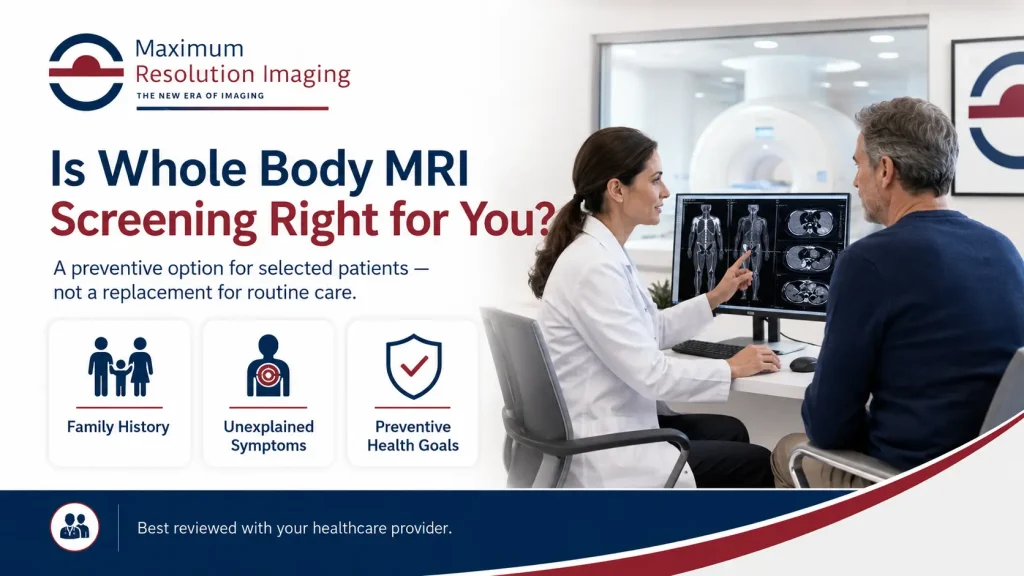 Maximum
Resolution Imaging
THE NEW ERA OF IMAGING

Is Whole Body MRI
Screening Right for You?

A preventive option for selected patients — not a replacement for routine care.

Family History

Unexplained Symptoms

Preventive Health Goals

Best reviewed with your healthcare provider.